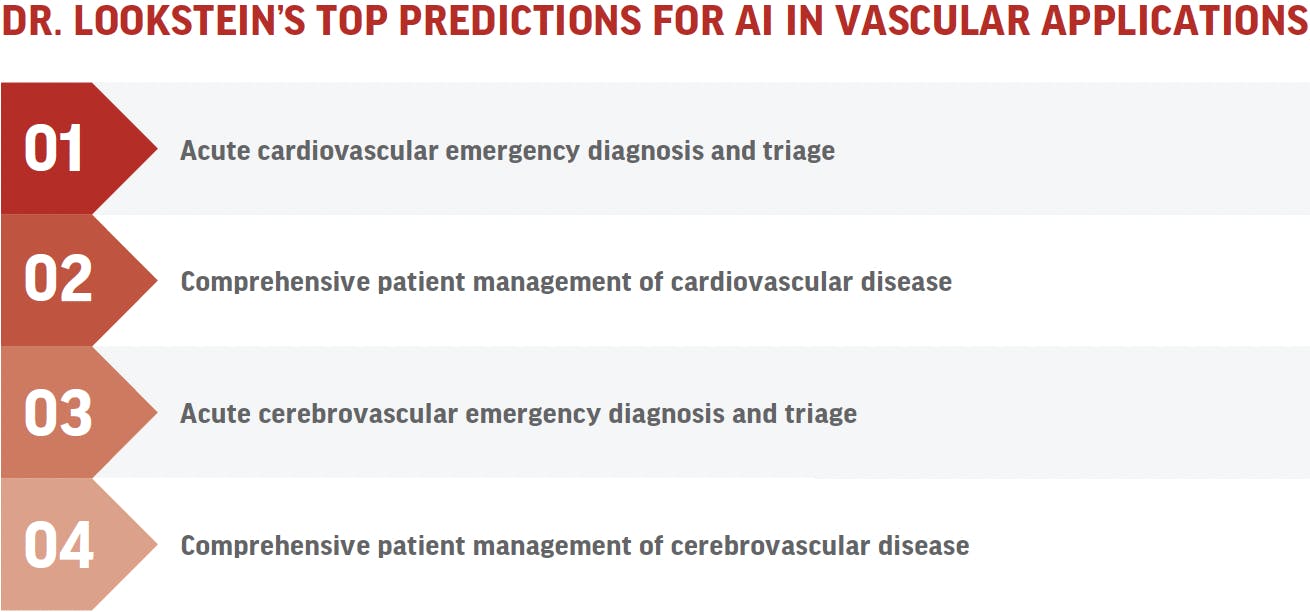 DR. LOOKSTEIN'S TOP PREDICTIONS FOR AI IN VASCULAR APPLICATIONS

01 Acute cardiovascular emergency diagnosis and triage

02 Comprehensive patient management of cardiovascular disease

03 Acute cerebrovascular emergency diagnosis and triage

04 Comprehensive patient management of cerebrovascular disease